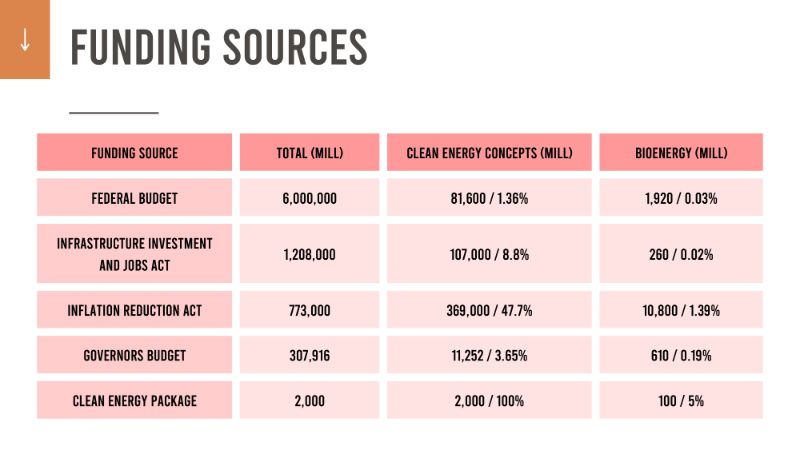 ↓

FUNDING SOURCES

| FUNDING SOURCE | TOTAL (MILL) | CLEAN ENERGY CONCEPTS (MILL) | BIOENERGY (MILL) |
|---|---|---|---|
| FEDERAL BUDGET | 6,000,000 | 81,600 / 1.36% | 1,920 / 0.03% |
| INFRASTRUCTURE INVESTMENT AND JOBS ACT | 1,208,000 | 107,000 / 8.8% | 260 / 0.02% |
| INFLATION REDUCTION ACT | 773,000 | 369,000 / 47.7% | 10,800 / 1.39% |
| GOVERNORS BUDGET | 307,916 | 11,252 / 3.65% | 610 / 0.19% |
| CLEAN ENERGY PACKAGE | 2,000 | 2,000 / 100% | 100 / 5% |